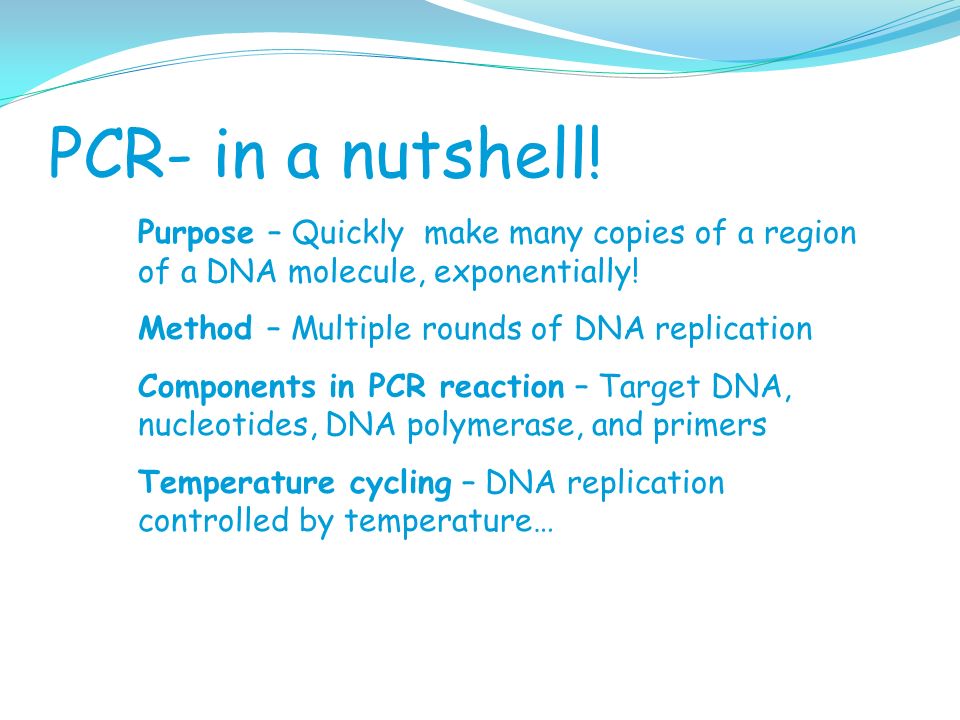 PCR- in a nutshell!

Purpose – Quickly make many copies of a region of a DNA molecule, exponentially!

Method – Multiple rounds of DNA replication

Components in PCR reaction – Target DNA, nucleotides, DNA polymerase, and primers

Temperature cycling – DNA replication controlled by temperature…